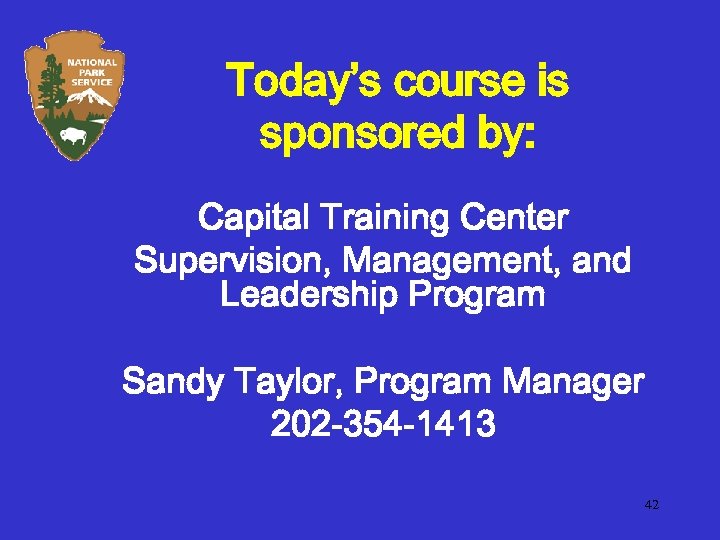 NATIONAL PARK SERVICE

Today's course is sponsored by:

Capital Training Center
Supervision, Management, and Leadership Program

Sandy Taylor, Program Manager
202-354-1413

42